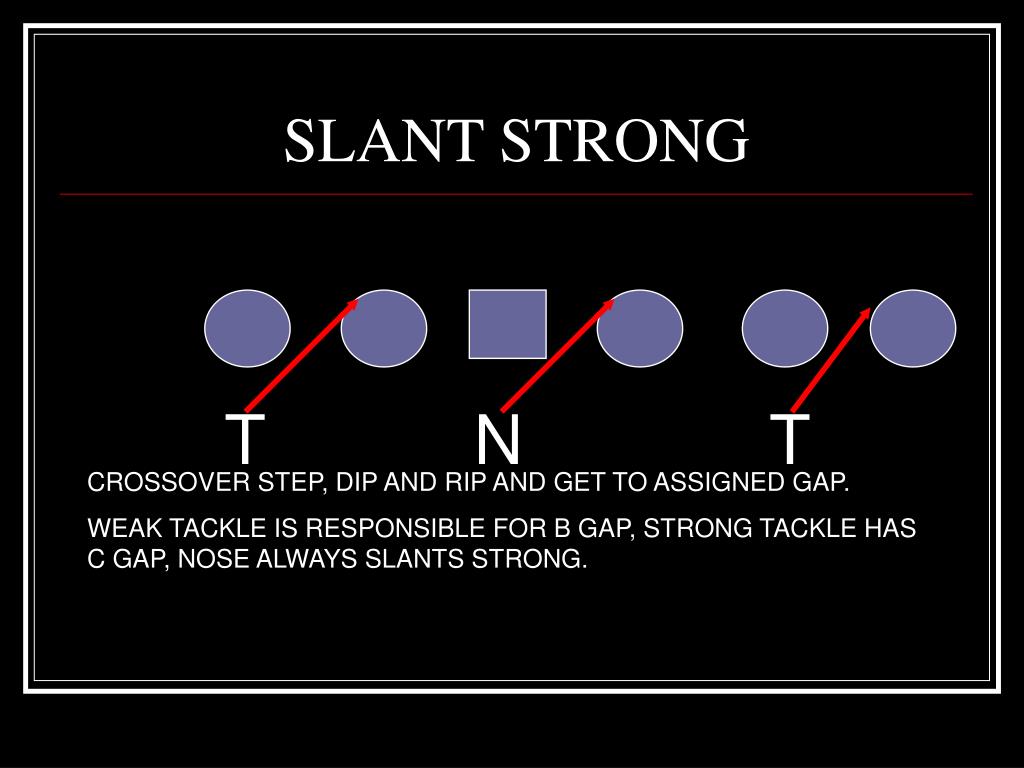 SLANT STRONG

T N T

CROSSOVER STEP, DIP AND RIP AND GET TO ASSIGNED GAP.

WEAK TACKLE IS RESPONSIBLE FOR B GAP, STRONG TACKLE HAS C GAP, NOSE ALWAYS SLANTS STRONG.